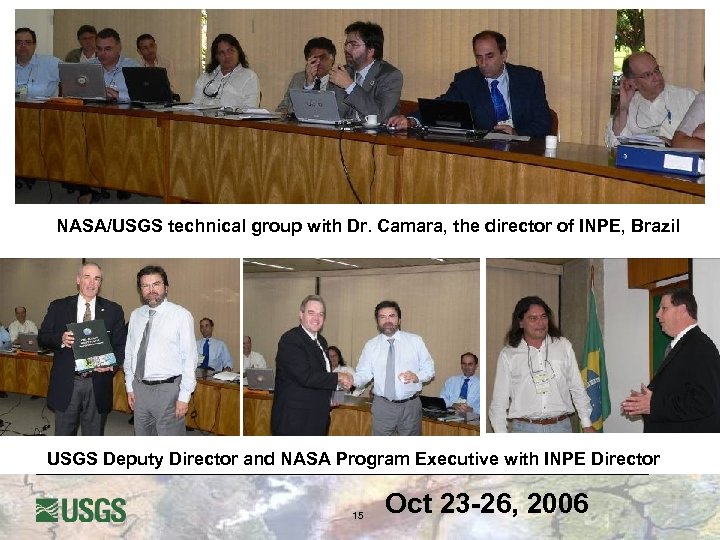 NASA/USGS technical group with Dr. Camara, the director of INPE, Brazil

USGS Deputy Director and NASA Program Executive with INPE Director

USGS

15

Oct 23-26, 2006